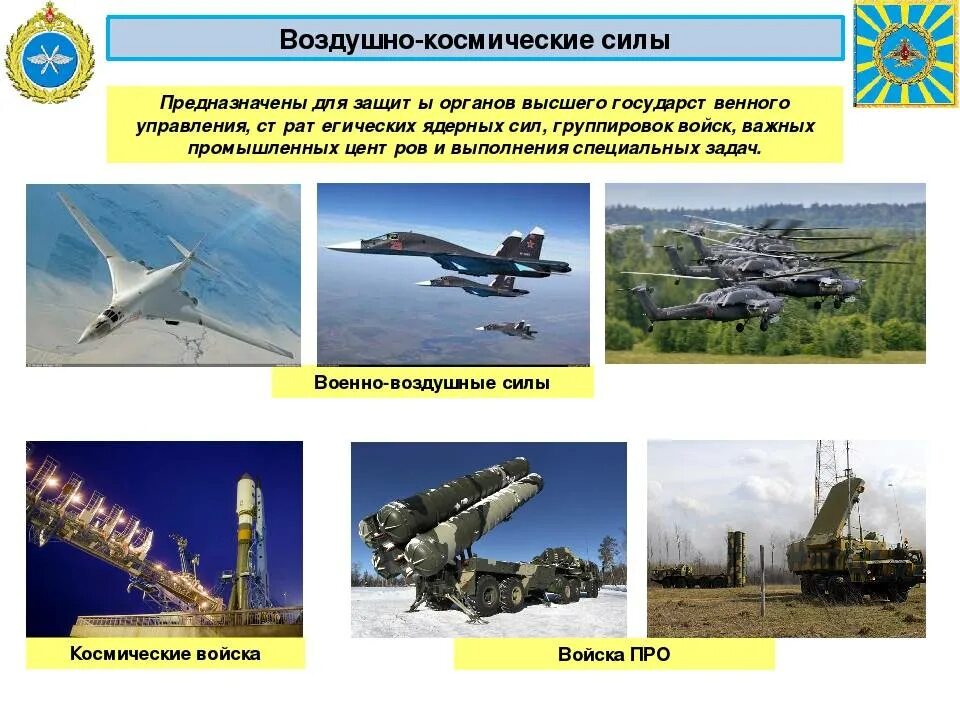 Воздушно-космические силы

Предназначены для защит ы органов высшего государст венного управления, ст рат егических ядерных сил, группировок войск, важных промышленных цент ров и выполнения специальных задач.

Военно-воздушные силы

Космические войска

Войска ПРО